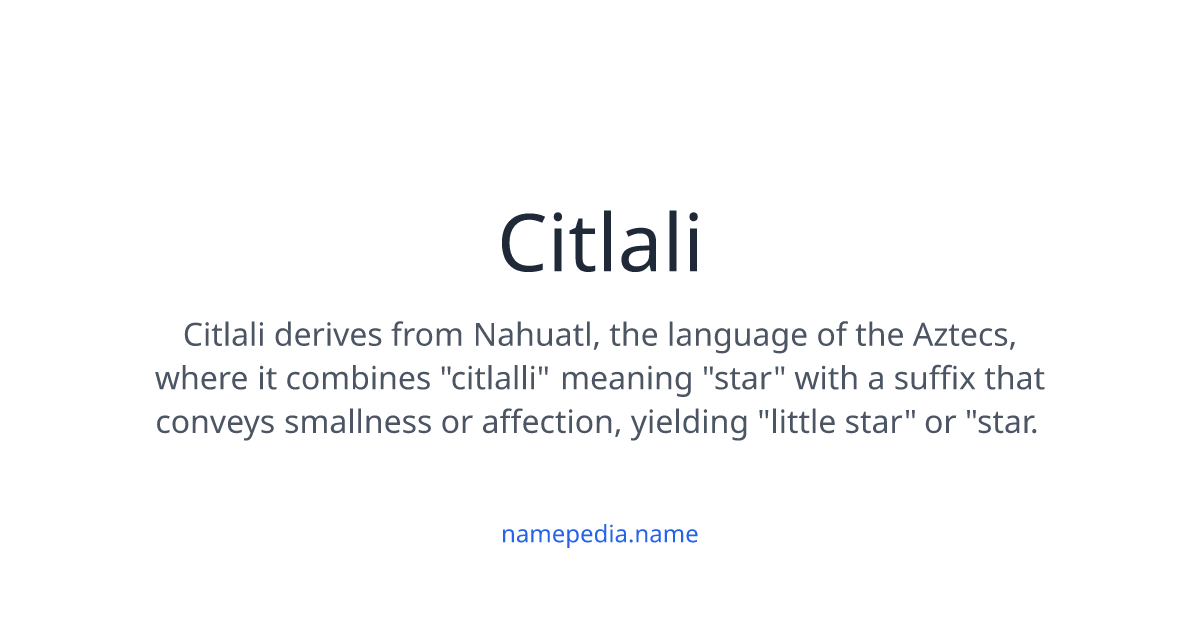 Citlali

Citlali derives from Nahuatl, the language of the Aztecs, where it combines "citlalli" meaning "star" with a suffix that conveys smallness or affection, yielding "little star" or "star.

namepedia.name